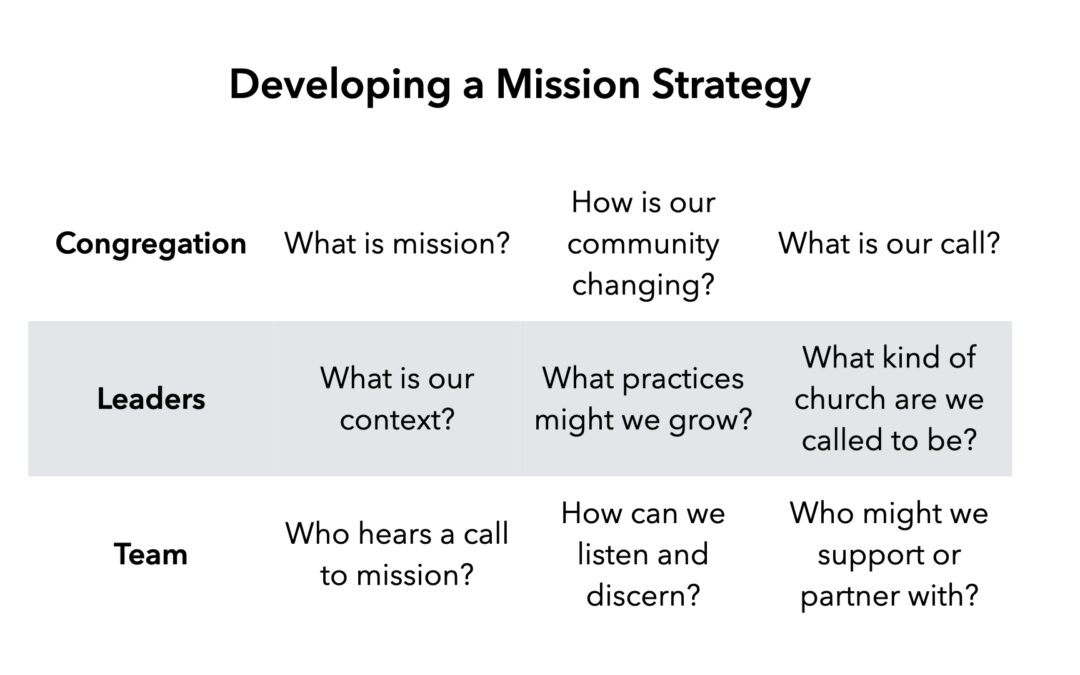 Developing a Mission Strategy

| | | | |
|---|---|---|---|
| **Congregation** | What is mission? | How is our community changing? | What is our call? |
| **Leaders** | What is our context? | What practices might we grow? | What kind of church are we called to be? |
| **Team** | Who hears a call to mission? | How can we listen and discern? | Who might we support or partner with? |